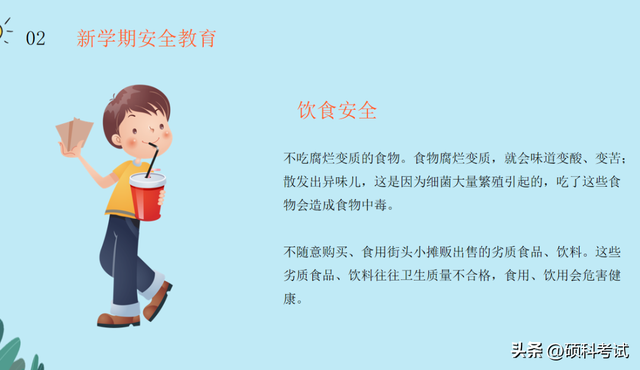 02 新学期安全教育

饮食安全

不吃腐烂变质的食物。食物腐烂变质，就会味道变酸、变苦；散发出异味儿，这是因为细菌大量繁殖引起的，吃了这些食物会造成食物中毒。

不随意购买、食用街头小摊贩出售的劣质食品、饮料。这些劣质食品、饮料往往卫生质量不合格，食用、饮用会危害健康。

头条 @硕科考试